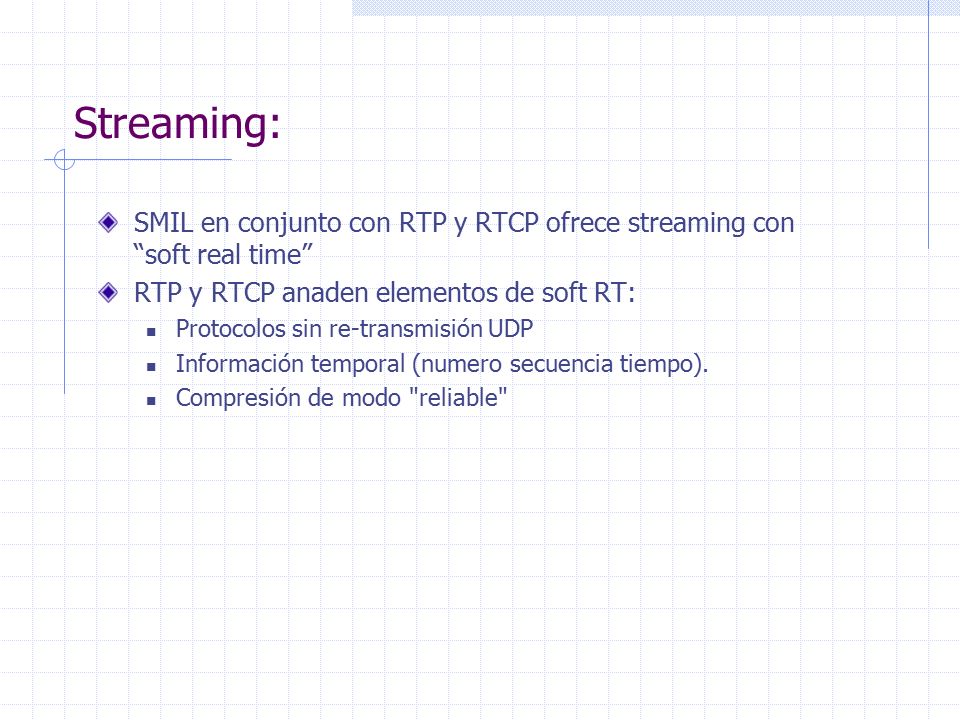 Streaming:

SMIL en conjunto con RTP y RTCP ofrece streaming con “soft real time”

RTP y RTCP anaden elementos de soft RT:

Protocolos sin re-transmisión UDP

Información temporal (numero secuencia tiempo).

Compresión de modo "reliable"